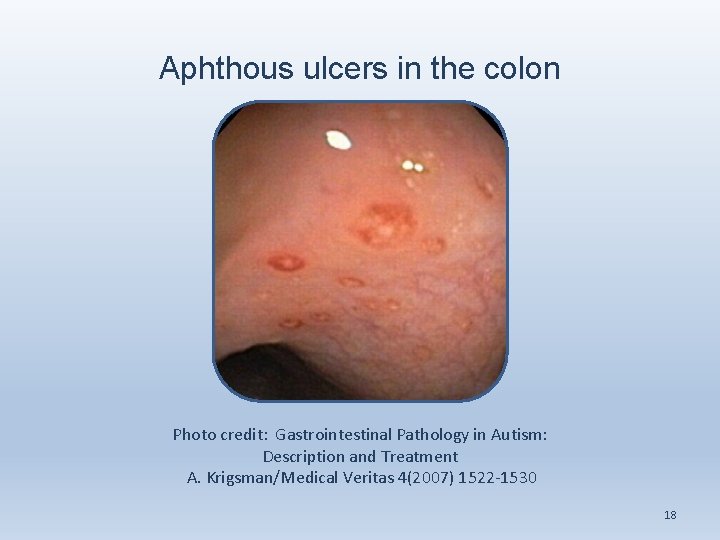 Aphthous ulcers in the colon

Photo credit: Gastrointestinal Pathology in Autism: Description and Treatment
A. Krigsman/Medical Veritas 4(2007) 1522-1530

18